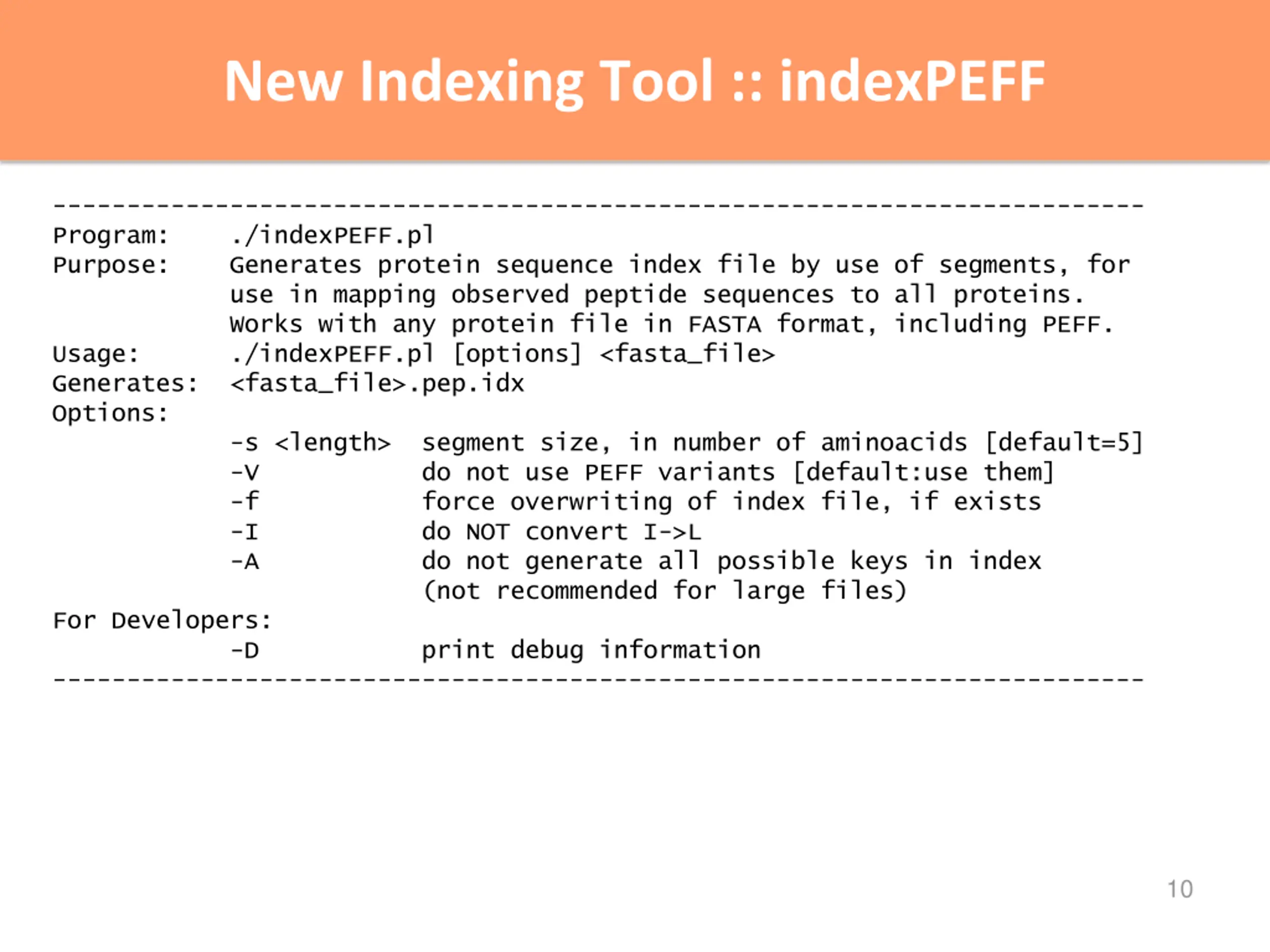 New Indexing Tool :: indexPEFF

--------------------------------------------------------------------------
Program:    ./indexPEFF.pl
Purpose:    Generates protein sequence index file by use of segments, for use in mapping observed peptide sequences to all proteins. Works with any protein file in FASTA format, including PEFF.
Usage:      ./indexPEFF.pl [options] <fasta_file>
Generates:  <fasta_file>.pep.idx
Options:
            -s <length>  segment size, in number of aminoacids [default=5]
            -V           do not use PEFF variants [default:use them]
            -f           force overwriting of index file, if exists
            -I           do NOT convert I->L
            -A           do not generate all possible keys in index (not recommended for large files)
For Developers:
            -D           print debug information
--------------------------------------------------------------------------

10